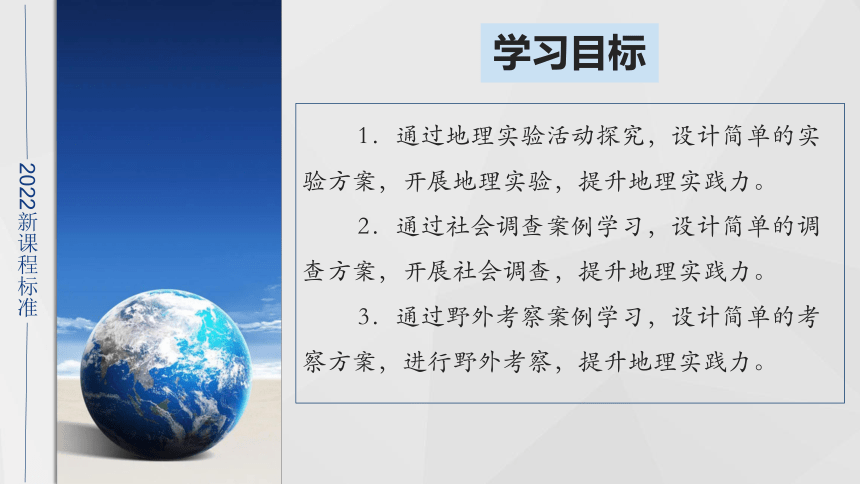 2022新课程标准

学习目标

1．通过地理实验活动探究，设计简单的实验方案，开展地理实验，提升地理实践力。

2．通过社会调查案例学习，设计简单的调查方案，开展社会调查，提升地理实践力。

3．通过野外考察案例学习，设计简单的考察方案，进行野外考察，提升地理实践力。